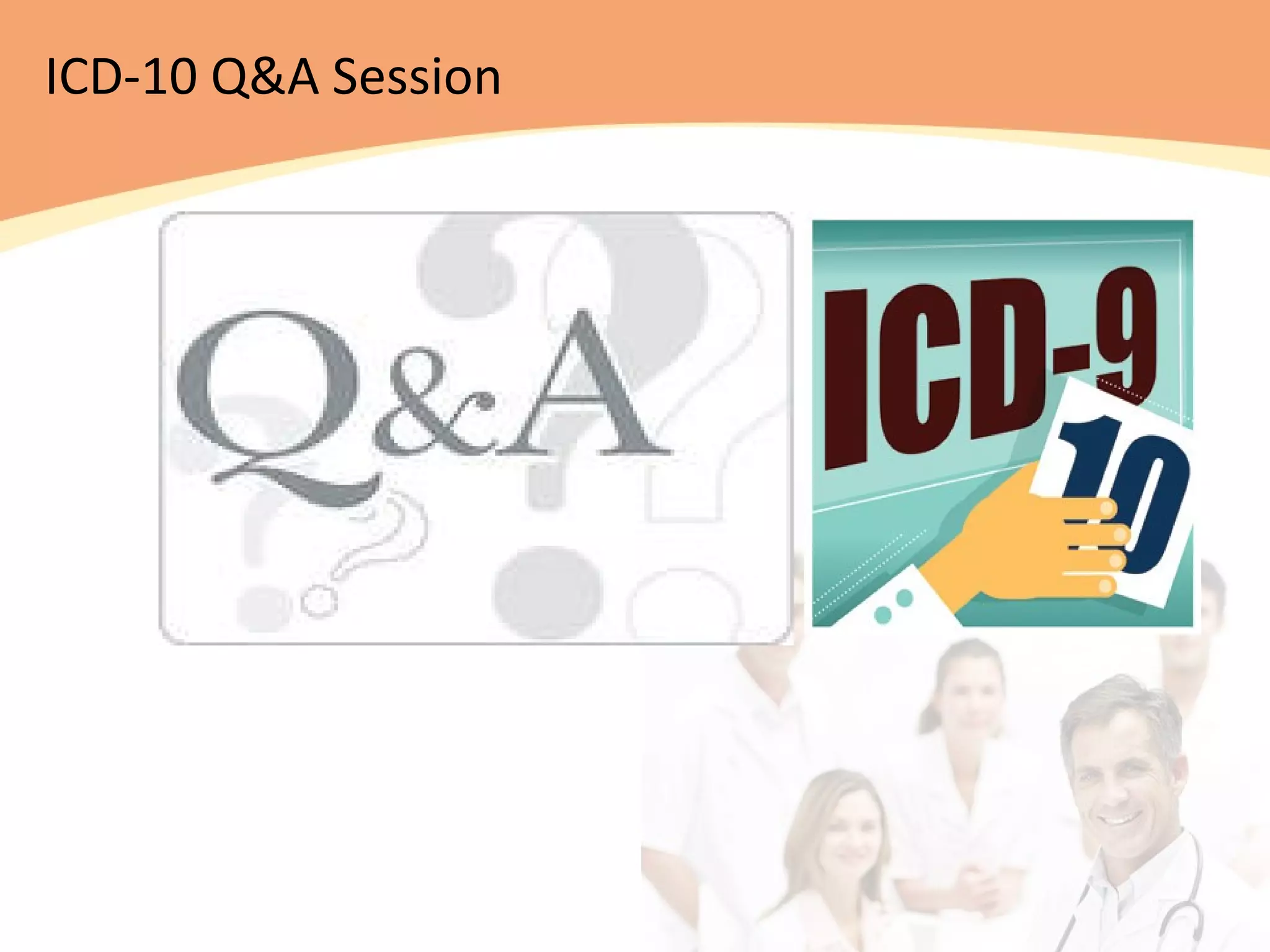 ICD-10 Q&A Session

Q&A

ICD-9

10